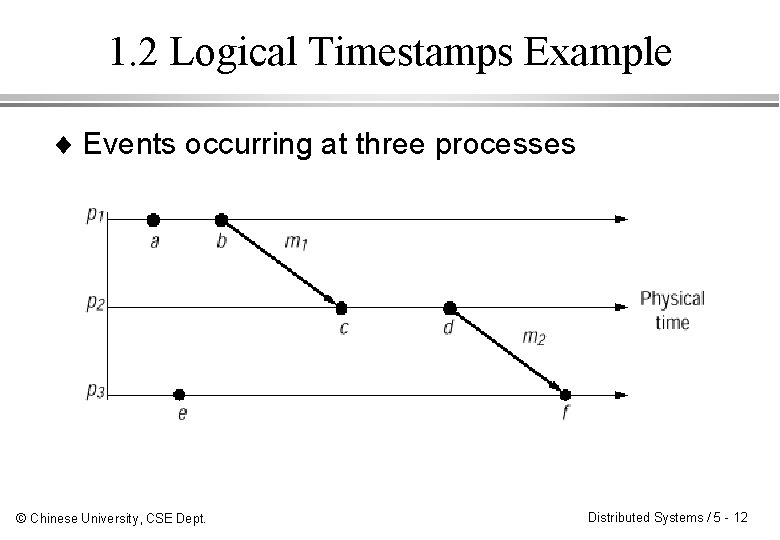 1.2 Logical Timestamps Example

♦ Events occurring at three processes

$p_1$

a

b

$m_1$

$p_2$

c

d

$m_2$

Physical time

$p_3$

e

f

© Chinese University, CSE Dept.

Distributed Systems / 5 - 12